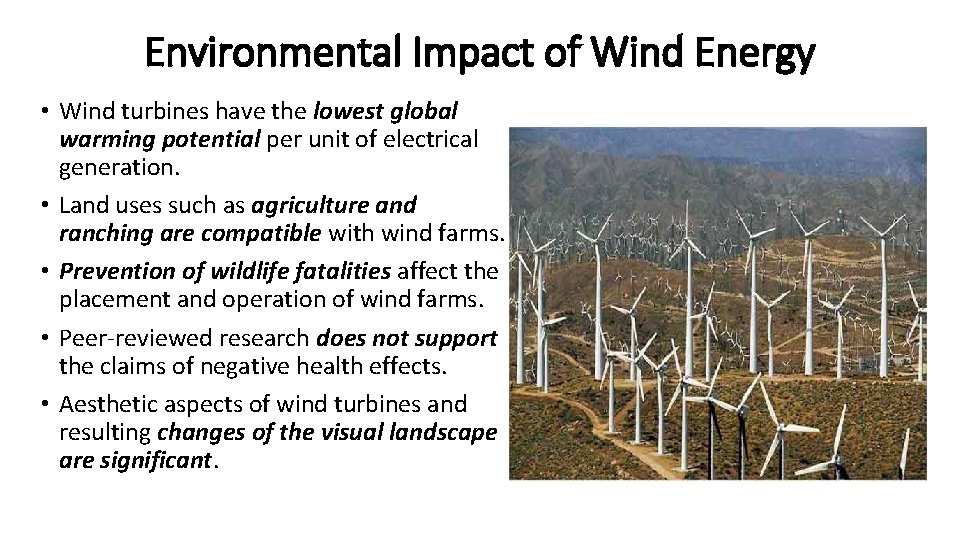 Environmental Impact of Wind Energy

• Wind turbines have the lowest global warming potential per unit of electrical generation.

• Land uses such as agriculture and ranching are compatible with wind farms.

• Prevention of wildlife fatalities affect the placement and operation of wind farms.

• Peer-reviewed research does not support the claims of negative health effects.

• Aesthetic aspects of wind turbines and resulting changes of the visual landscape are significant.